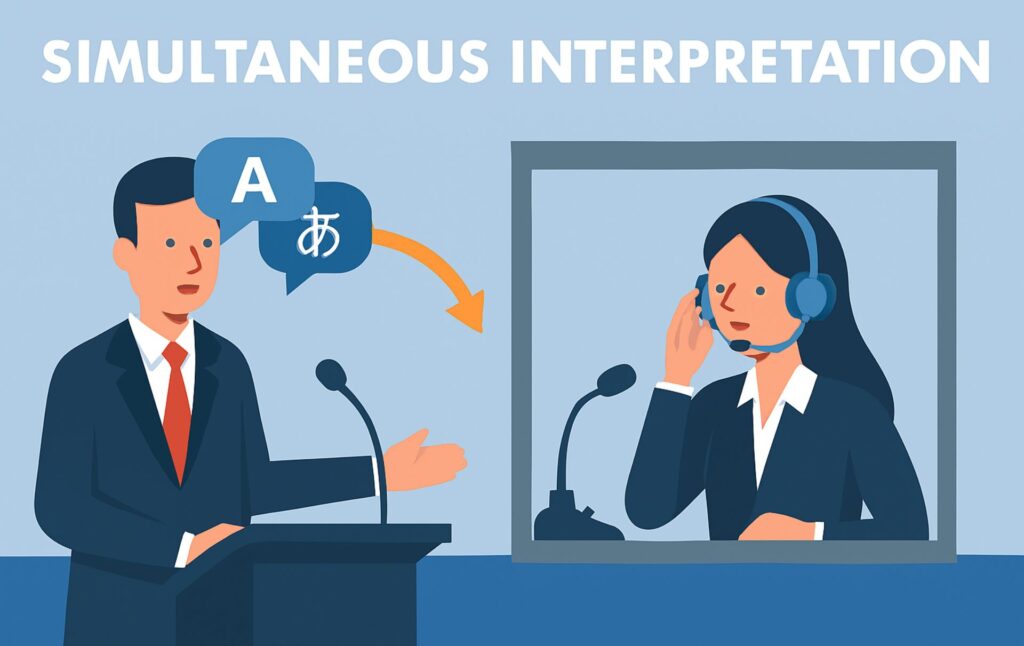 SIMULTANEOUS INTERPRETATION

A

あ